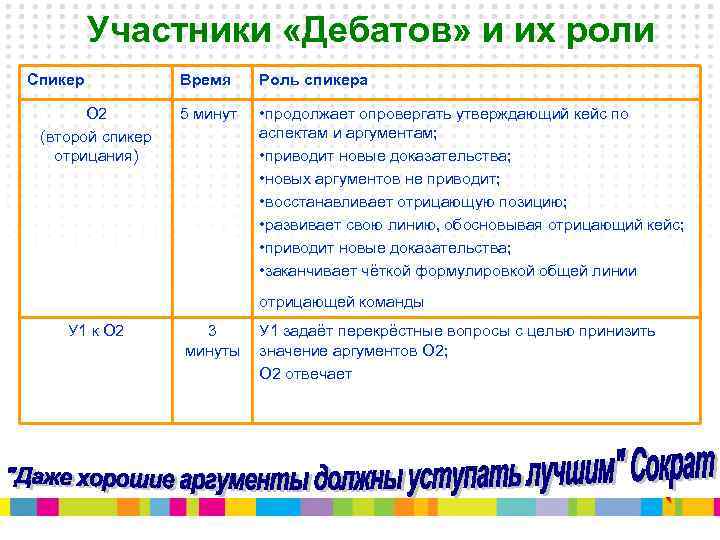 Участники «Дебатов» и их роли

| Спикер | Время | Роль спикера |
|---|---|---|
| О2 (второй спикер отрицания) | 5 минут | •продолжает опровергать утверждающий кейс по аспектам и аргументам; •приводит новые доказательства; •новых аргументов не приводит; •восстанавливает отрицающую позицию; •развивает свою линию, обосновывая отрицающий кейс; •приводит новые доказательства; •заканчивает чёткой формулировкой общей линии отрицающей команды |
| У1 к О2 | 3 минуты | У1 задаёт перекрёстные вопросы с целью принизить значение аргументов О2; О2 отвечает |

"Даже хорошие аргументы должны уступать лучшим" Сократ